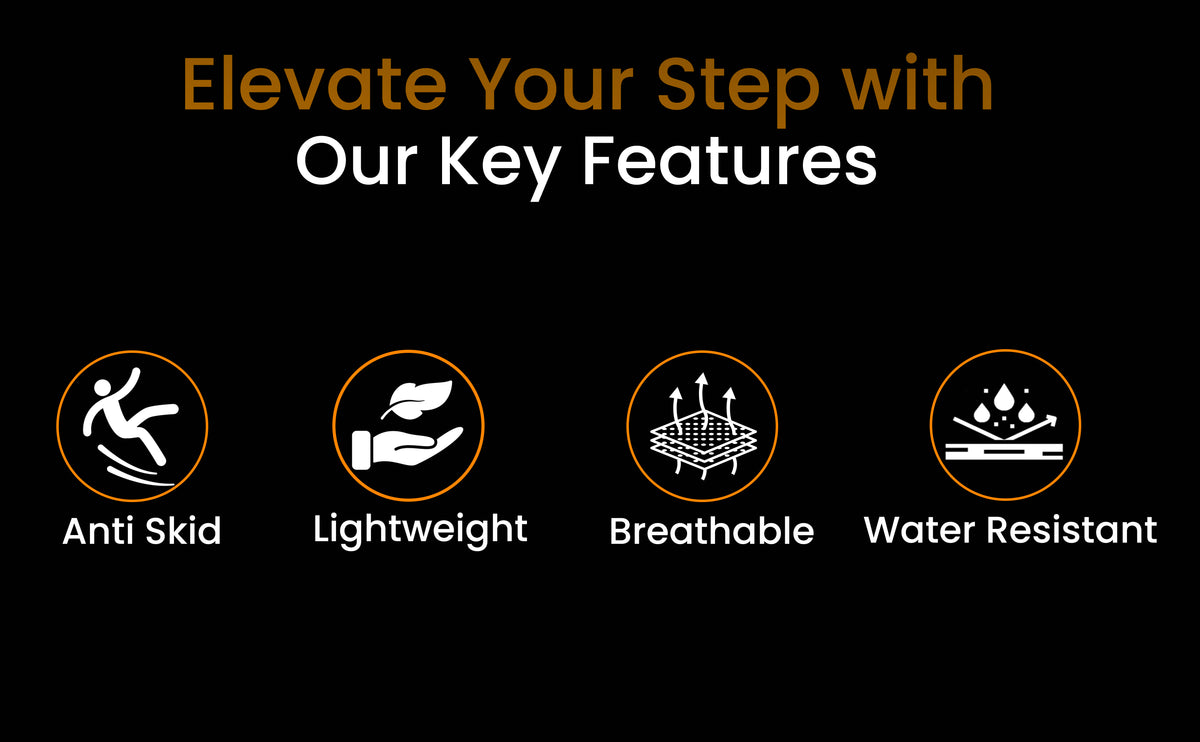 Elevate Your Step with
Our Key Features

Anti Skid

Lightweight

Breathable

Water Resistant